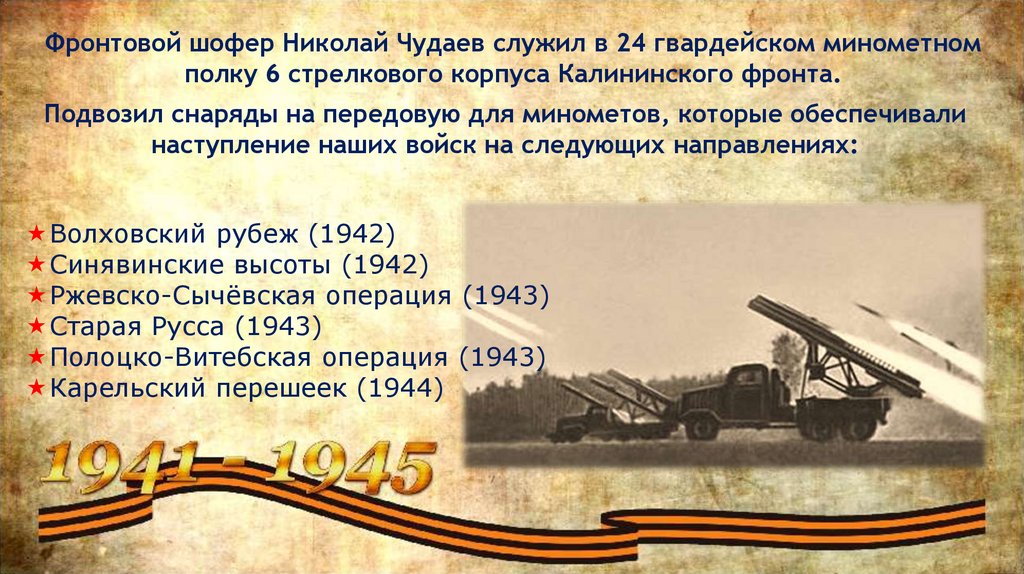 Фронтовой шофер Николай Чудаев служил в 24 гвардейском минометном полку 6 стрелкового корпуса Калининского фронта.

Подвозил снаряды на передовую для минометов, которые обеспечивали наступление наших войск на следующих направлениях:

★Волховский рубеж (1942)
★Синявинские высоты (1942)
★Ржевско-Сычёвская операция (1943)
★Старая Русса (1943)
★Полоцко-Витебская операция (1943)
★Карельский перешеек (1944)

1941 - 1945